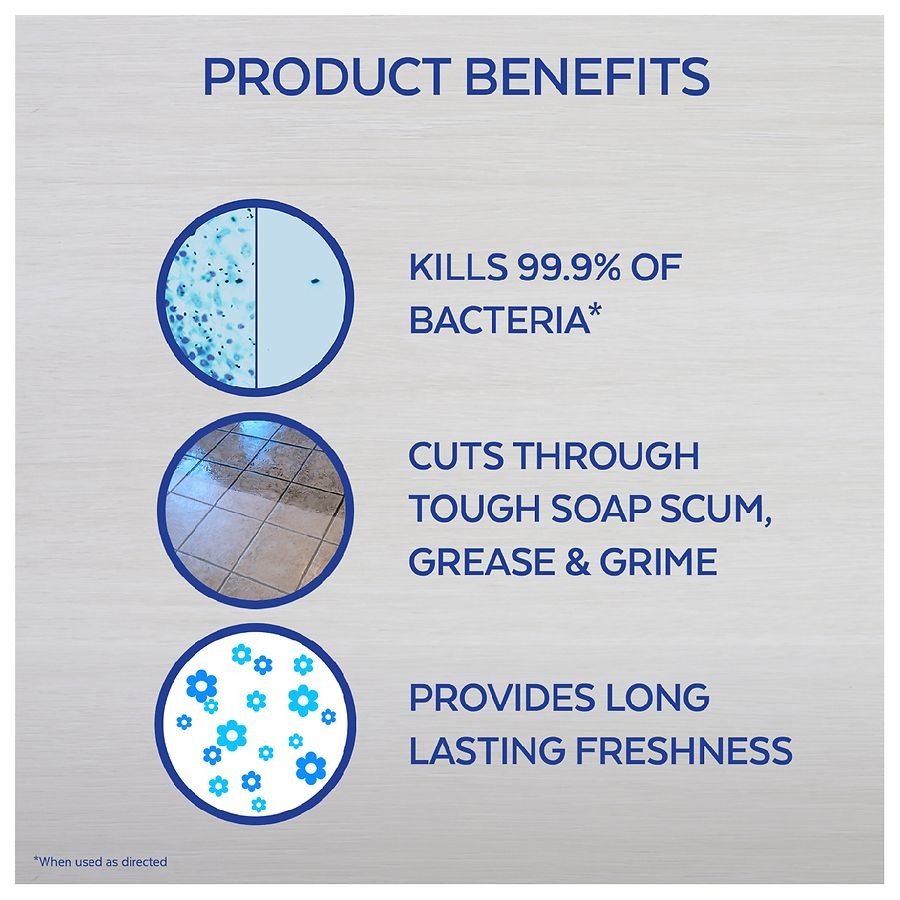 PRODUCT BENEFITS

KILLS 99.9% OF BACTERIA*

CUTS THROUGH TOUGH SOAP SCUM, GREASE & GRIME

PROVIDES LONG LASTING FRESHNESS

*When used as directed